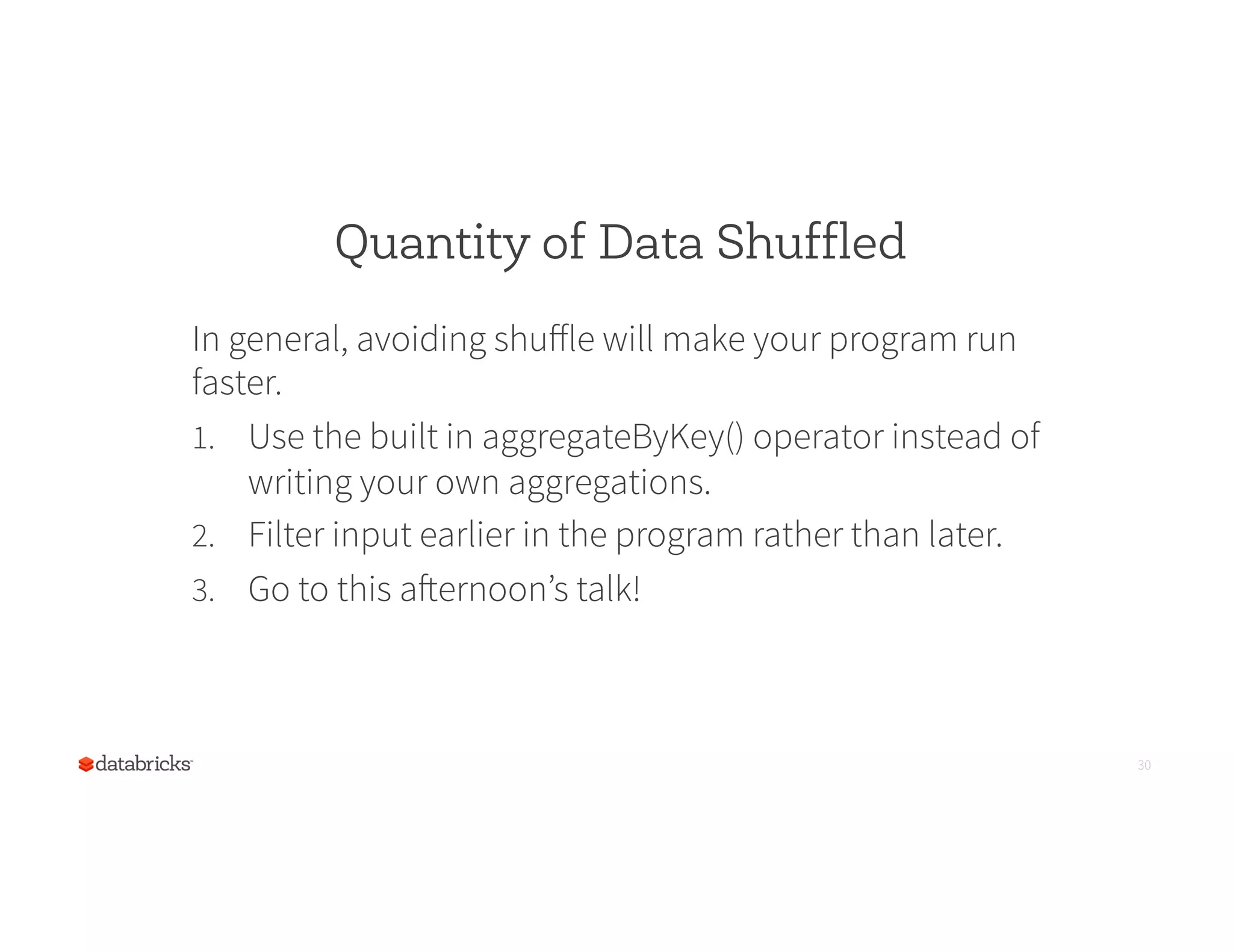 Quantity of Data Shuffled

In general, avoiding shuffle will make your program run faster.

1. Use the built in aggregateByKey() operator instead of writing your own aggregations.
2. Filter input earlier in the program rather than later.
3. Go to this afternoon's talk!

databricks

30